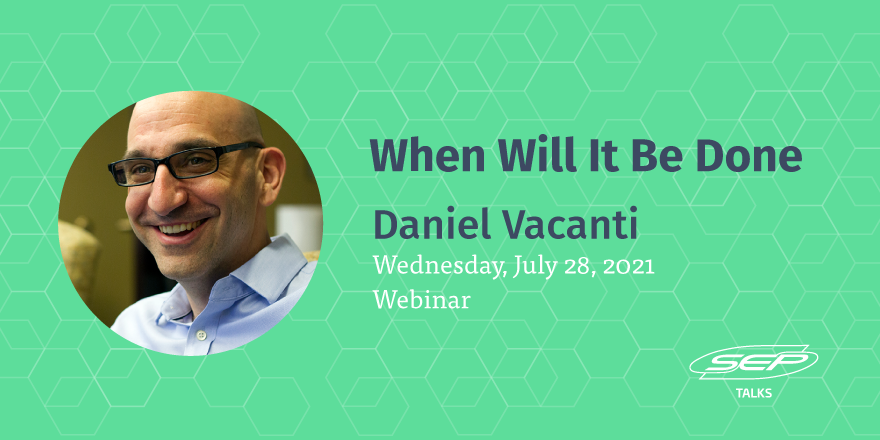 When Will It Be Done

Daniel Vacanti

Wednesday, July 28, 2021

Webinar

SEP

TALKS